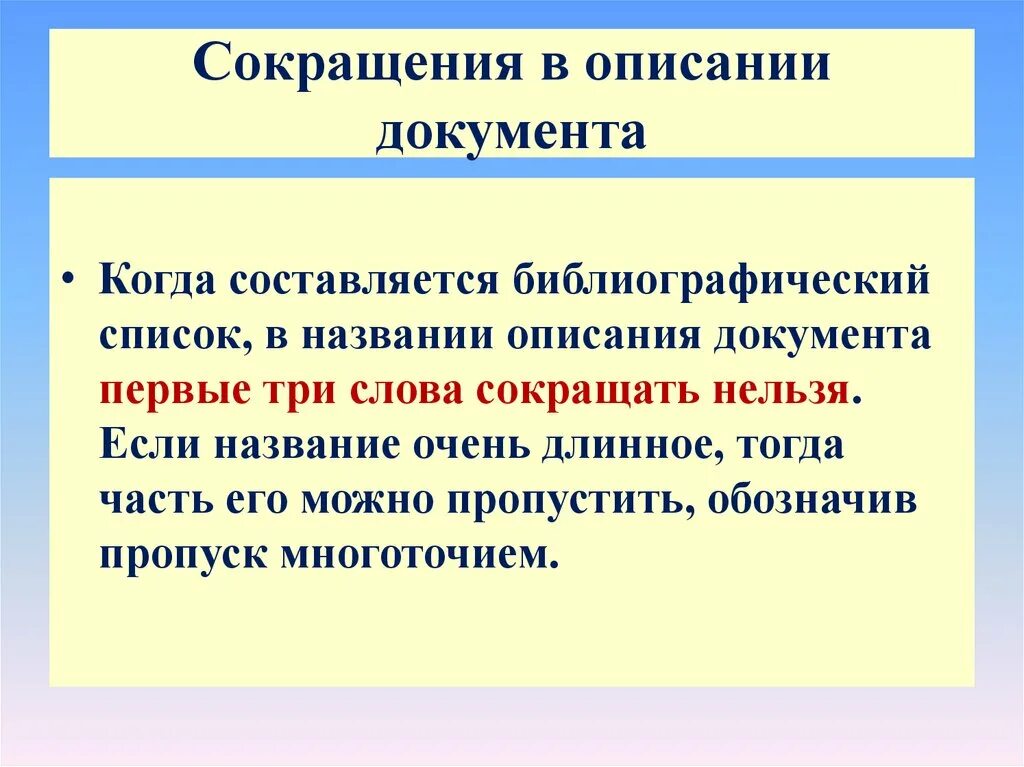 Сокращения в описании документа

• Когда составляется библиографический список, в названии описания документа первые три слова сокращать нельзя. Если название очень длинное, тогда часть его можно пропустить, обозначив пропуск многоточием.